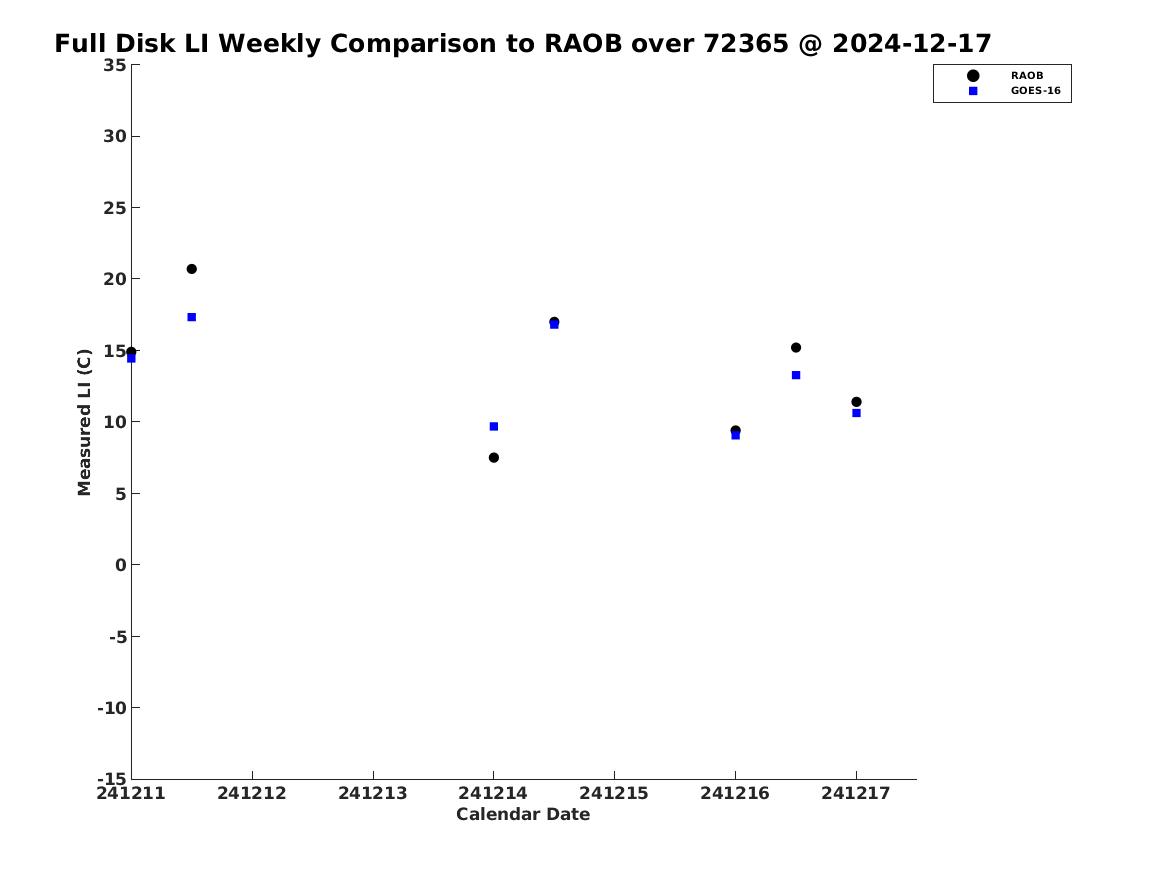 Full Disk LI Weekly Comparison to RAOB over 72365 @ 2024-12-17

RAOB
GOES-16

Measured LI (C)

35
30
25
20
15
10
5
0
-5
-10
-15

241211 241212 241213 241214 241215 241216 241217

Calendar Date